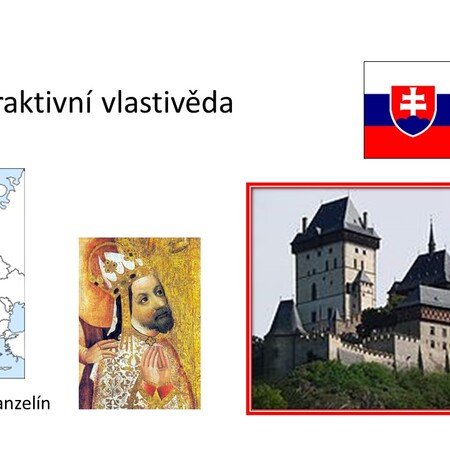 raktivní vlastivěda

anzelín